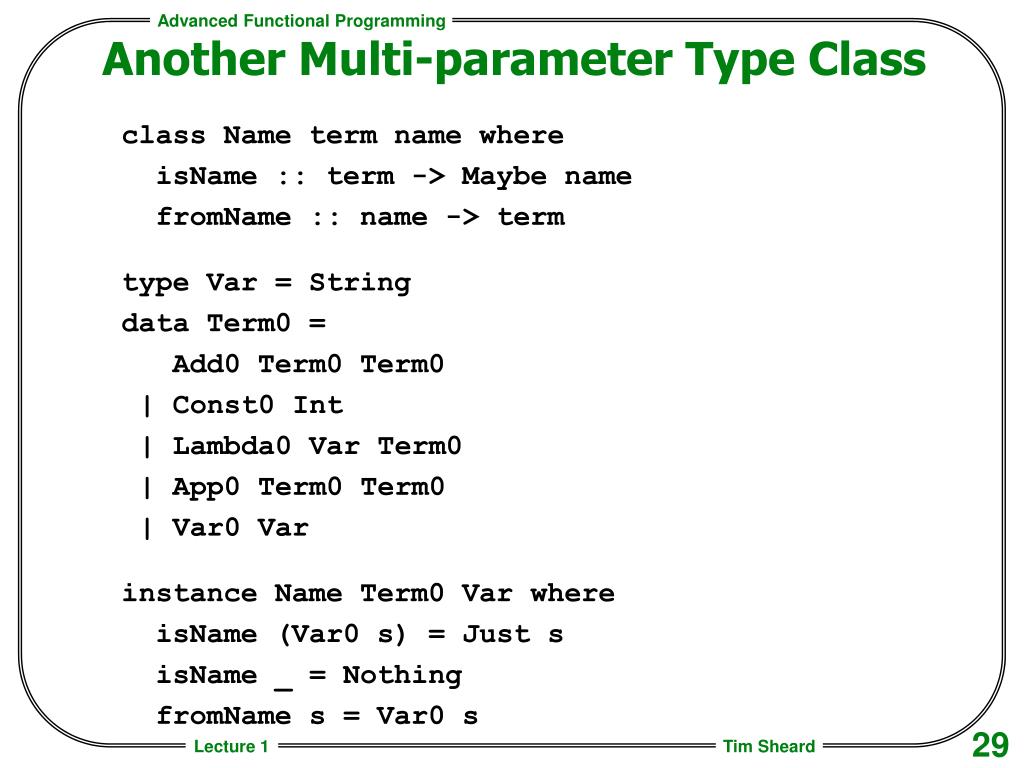 Advanced Functional Programming

Another Multi-parameter Type Class

class Name term name where
  isName :: term -> Maybe name
  fromName :: name -> term

type Var = String
data Term0 =
   Add0 Term0 Term0
 | Const0 Int
 | Lambda0 Var Term0
 | App0 Term0 Term0
 | Var0 Var

instance Name Term0 Var where
  isName (Var0 s) = Just s
  isName _ = Nothing
  fromName s = Var0 s

Lecture 1

Tim Sheard

29